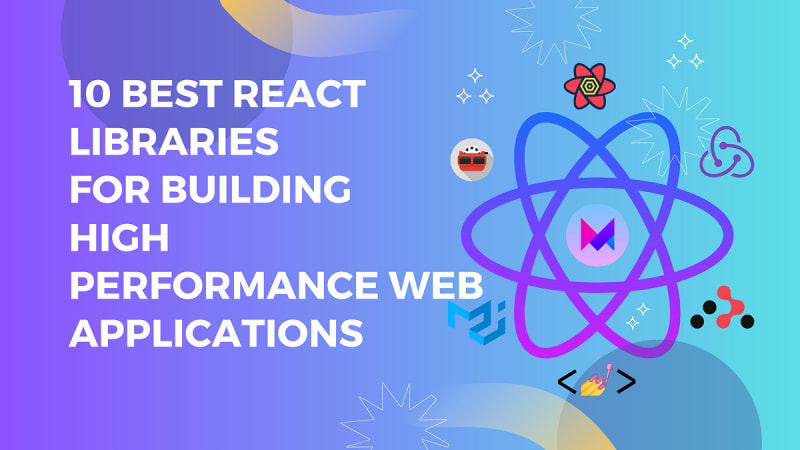 10 BEST REACT LIBRARIES FOR BUILDING HIGH PERFORMANCE WEB APPLICATIONS